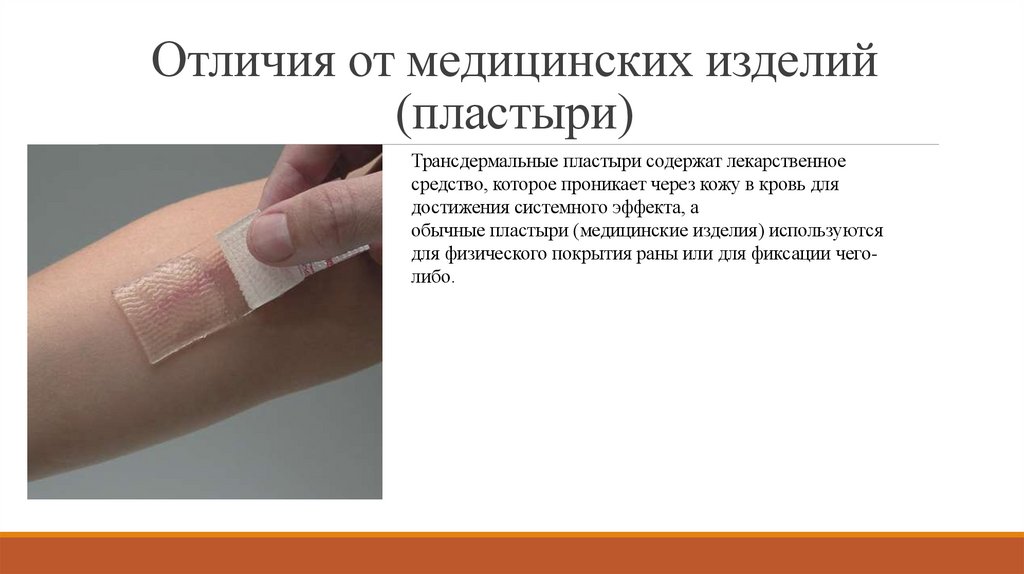 Отличия от медицинских изделий (пластыри)

Трансдермальные пластыри содержат лекарственное средство, которое проникает через кожу в кровь для достижения системного эффекта, а
обычные пластыри (медицинские изделия) используются для физического покрытия раны или для фиксации чего-либо.